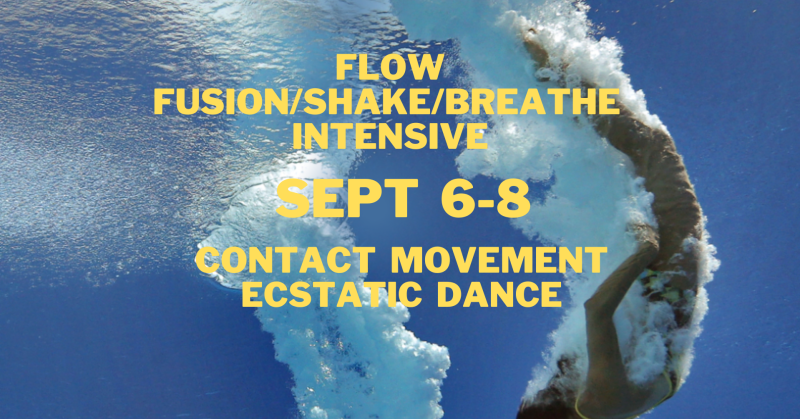 FLOW
FUSION/SHAKE/BREATHE
INTENSIVE

SEPT 6-8

CONTACT MOVEMENT
ECSTATIC DANCE